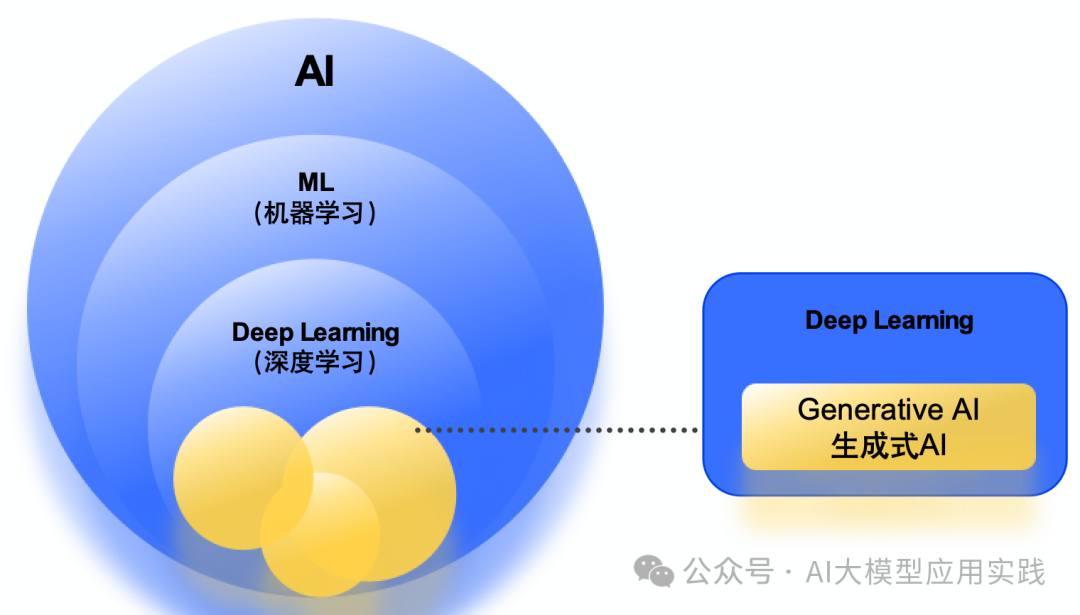 AI

ML
（机器学习）

Deep Learning
（深度学习）

Deep Learning

Generative AI
生成式AI

公众号 · AI大模型应用实践